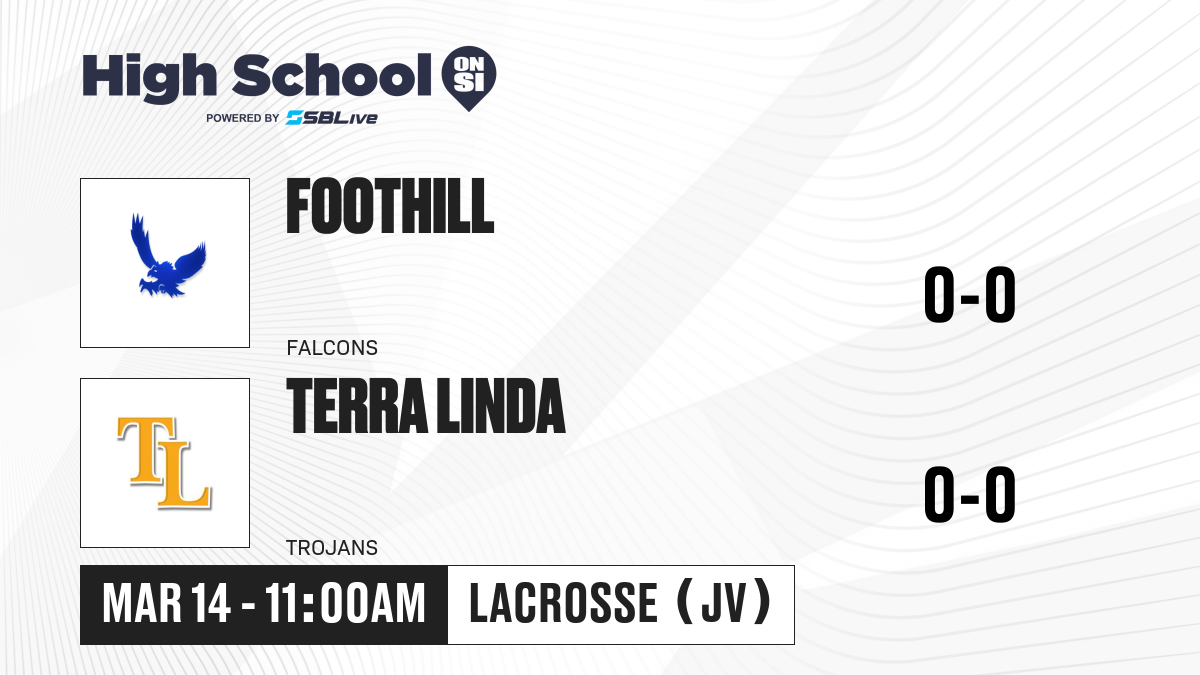 High School ON SI
POWERED BY SBLive

FOOTHILL
FALCONS
0-0

TL
TERRA LINDA
TROJANS
0-0

MAR 14 - 11:00AM
LACROSSE (JV)